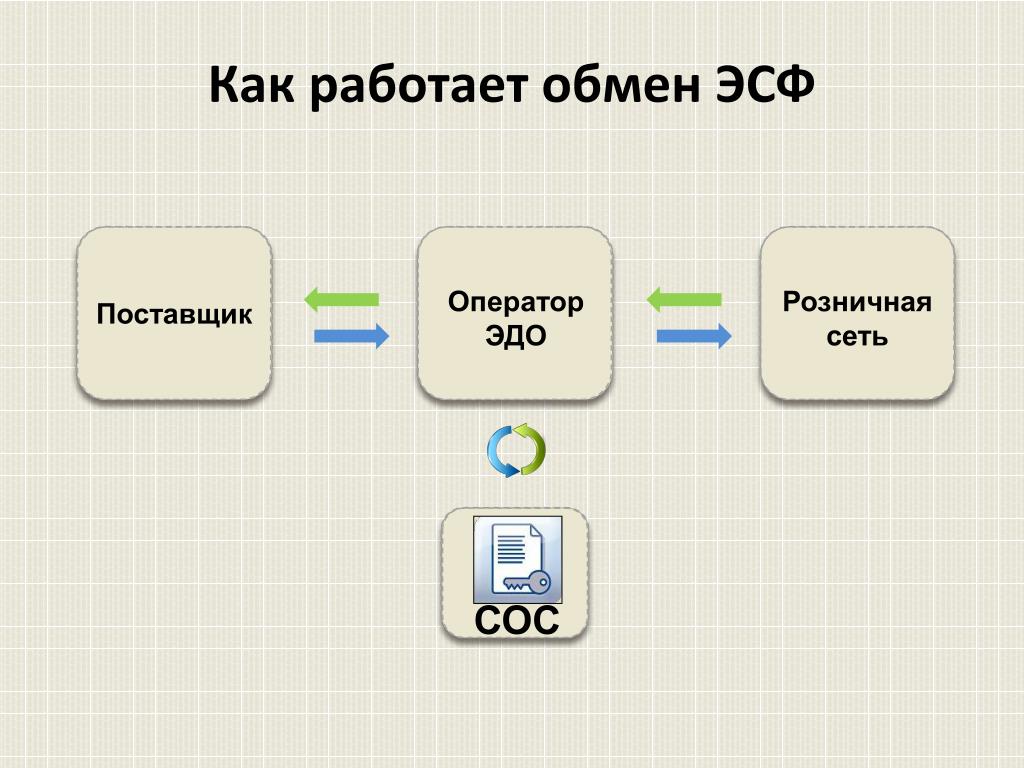 Как работает обмен ЭСФ

Поставщик

Оператор ЭДО

Розничная сеть

СОС